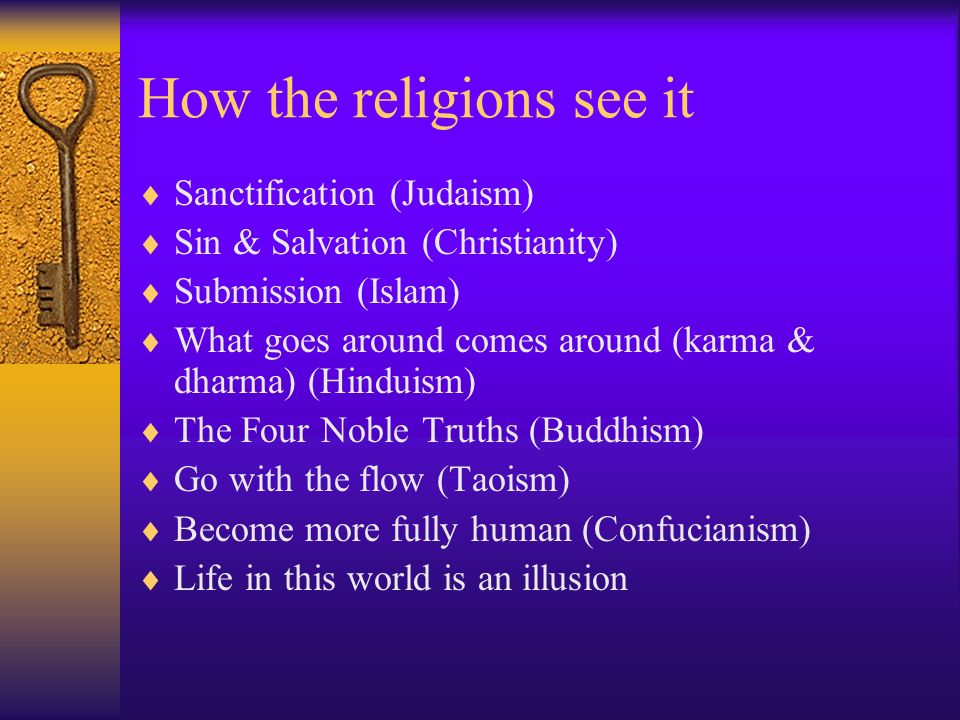 How the religions see it

♦ Sanctification (Judaism)
♦ Sin & Salvation (Christianity)
♦ Submission (Islam)
♦ What goes around comes around (karma & dharma) (Hinduism)
♦ The Four Noble Truths (Buddhism)
♦ Go with the flow (Taoism)
♦ Become more fully human (Confucianism)
♦ Life in this world is an illusion